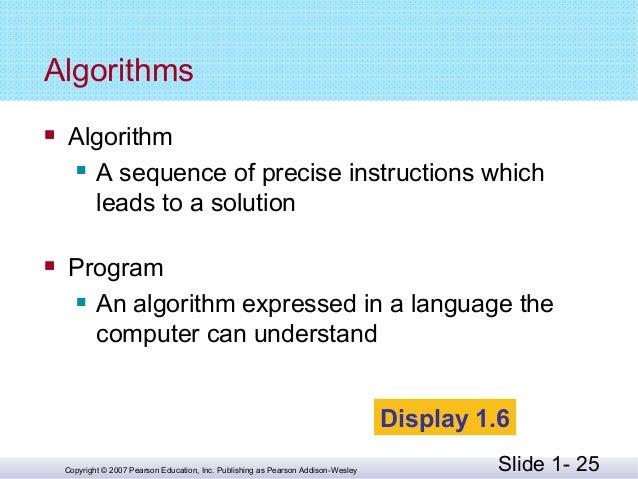 Algorithms

- Algorithm
  - A sequence of precise instructions which leads to a solution

- Program
  - An algorithm expressed in a language the computer can understand

Display 1.6

Copyright © 2007 Pearson Education, Inc. Publishing as Pearson Addison-Wesley

Slide 1- 25